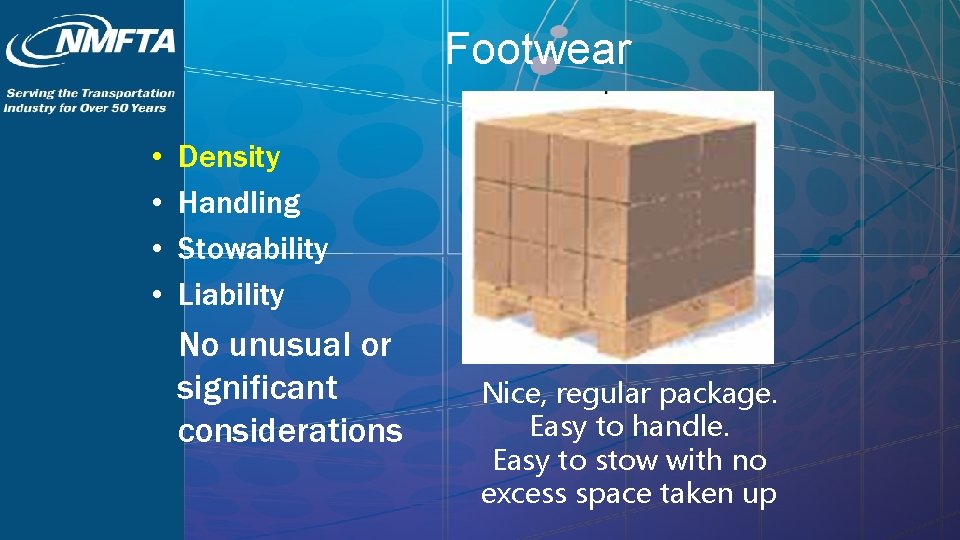 NMFTA
Serving the Transportation Industry for Over 50 Years

Footwear

• Density
• Handling
• Stowability
• Liability

No unusual or significant considerations

Nice, regular package.
Easy to handle.
Easy to stow with no excess space taken up